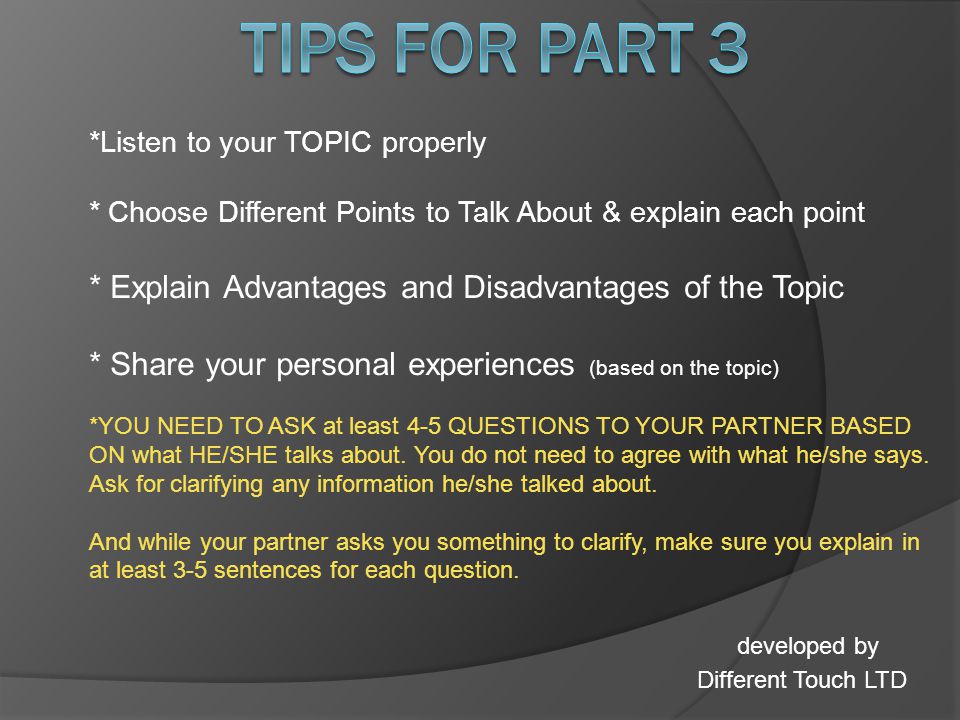 TIPS FOR PART 3

*Listen to your TOPIC properly

* Choose Different Points to Talk About & explain each point

* Explain Advantages and Disadvantages of the Topic

* Share your personal experiences (based on the topic)

*YOU NEED TO ASK at least 4-5 QUESTIONS TO YOUR PARTNER BASED ON what HE/SHE talks about. You do not need to agree with what he/she says. Ask for clarifying any information he/she talked about.

And while your partner asks you something to clarify, make sure you explain in at least 3-5 sentences for each question.

developed by
Different Touch LTD